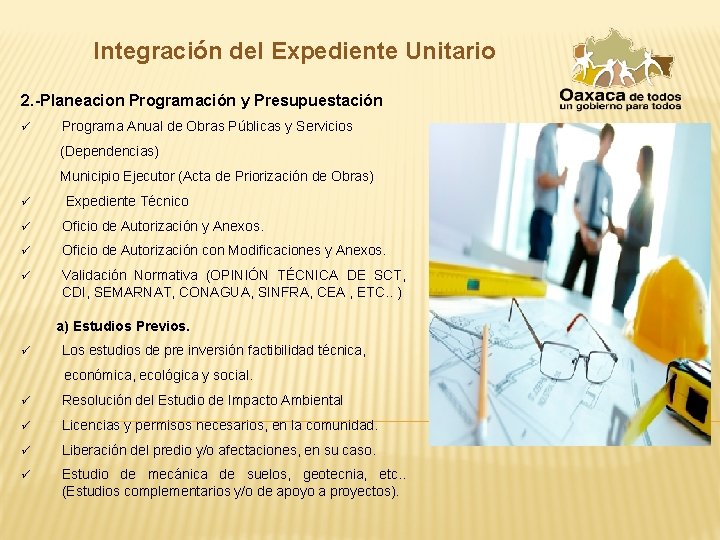 Integración del Expediente Unitario

Oaxaca de todos
un gobierno para todos

2.-Planeacion Programación y Presupuestación

✓ Programa Anual de Obras Públicas y Servicios (Dependencias)
Municipio Ejecutor (Acta de Priorización de Obras)
✓ Expediente Técnico
✓ Oficio de Autorización y Anexos.
✓ Oficio de Autorización con Modificaciones y Anexos.
✓ Validación Normativa (OPINIÓN TÉCNICA DE SCT, CDI, SEMARNAT, CONAGUA, SINFRA, CEA , ETC.. )

a) Estudios Previos.
✓ Los estudios de pre inversión factibilidad técnica, económica, ecológica y social.
✓ Resolución del Estudio de Impacto Ambiental
✓ Licencias y permisos necesarios, en la comunidad.
✓ Liberación del predio y/o afectaciones, en su caso.
✓ Estudio de mecánica de suelos, geotecnia, etc.. (Estudios complementarios y/o de apoyo a proyectos).